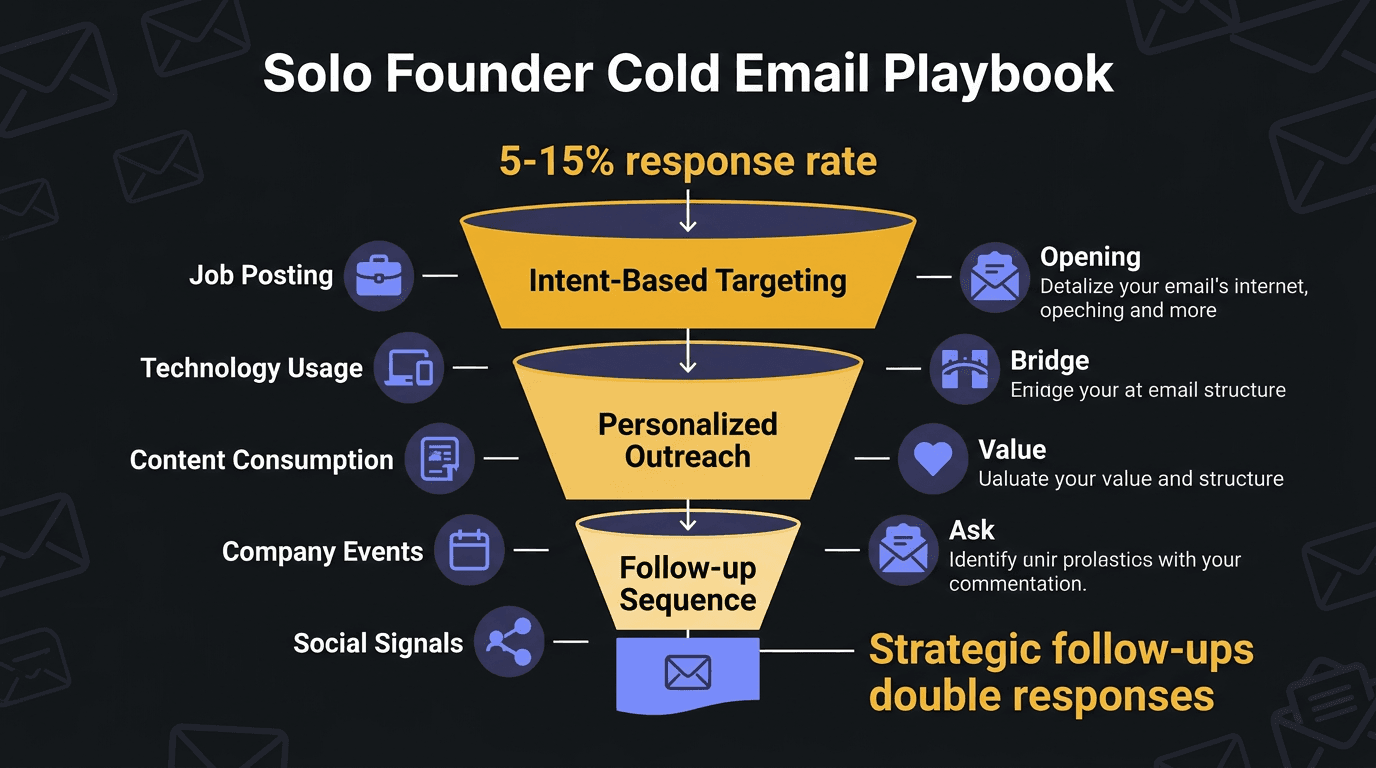 Solo Founder Cold Email Playbook

5-15% response rate

Job Posting

Technology Usage

Content Consumption

Company Events

Social Signals

Intent-Based Targeting

Personalized Outreach

Follow-up Sequence

Opening
Detalize your email's internet, opeching and more

Bridge
Eniage your at email structure

Value
Ualuate your value and structure

Ask
Identify unir prolastics with your commentation.

Strategic follow-ups double responses